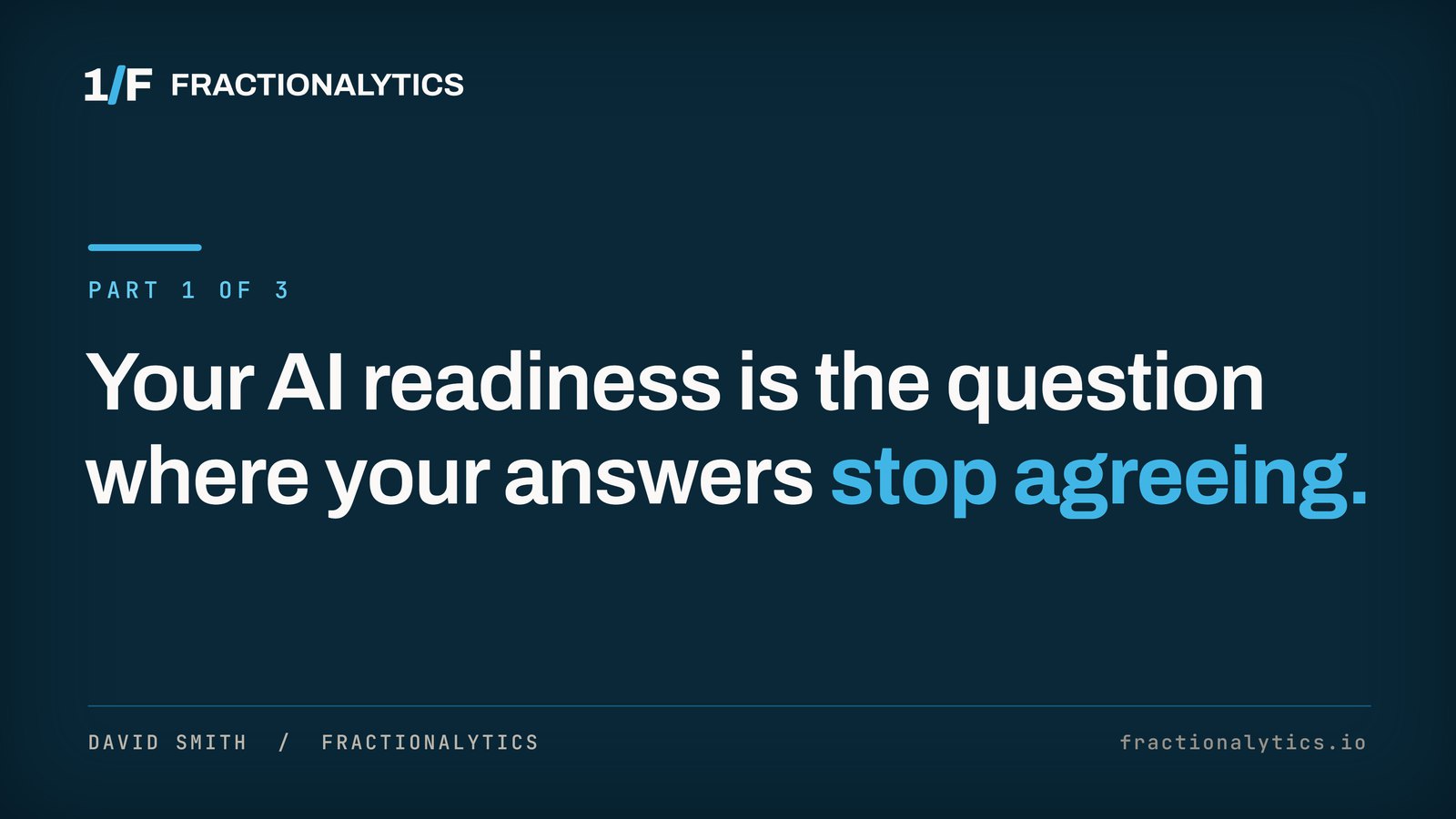 1/F FRACTIONALYTICS

PART 1 OF 3

Your AI readiness is the question where your answers stop agreeing.

DAVID SMITH / FRACTIONALYTICS

fractionalytics.io